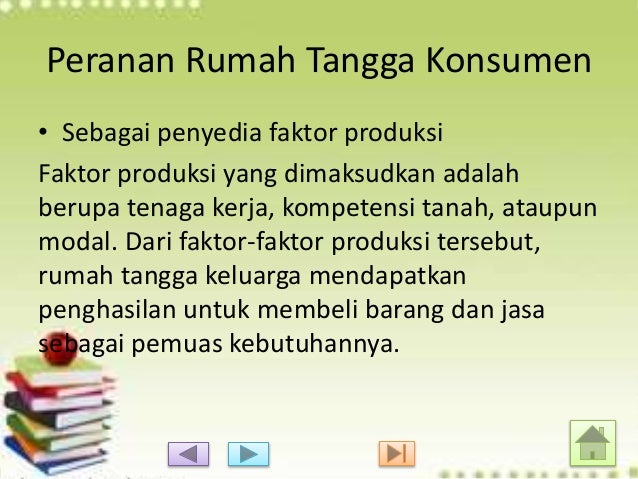 Peranan Rumah Tangga Konsumen

• Sebagai penyedia faktor produksi

Faktor produksi yang dimaksudkan adalah berupa tenaga kerja, kompetensi tanah, ataupun modal. Dari faktor-faktor produksi tersebut, rumah tangga keluarga mendapatkan penghasilan untuk membeli barang dan jasa sebagai pemuas kebutuhannya.